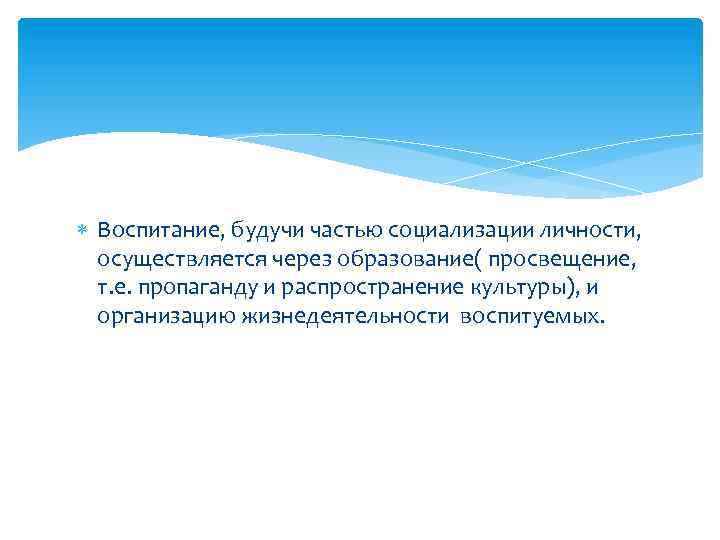 Воспитание, будучи частью социализации личности, осуществляется через образование( просвещение, т.е. пропаганду и распространение культуры), и организацию жизнедеятельности воспитуемых.